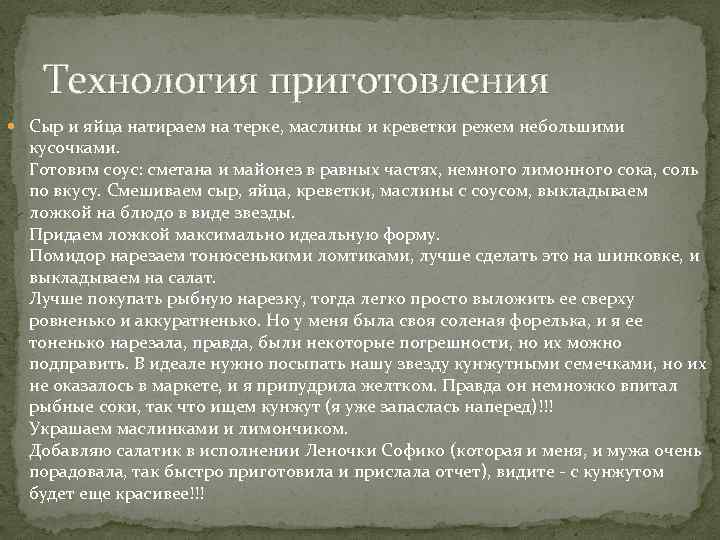 Технология приготовления

Сыр и яйца натираем на терке, маслины и креветки режем небольшими кусочками.
Готовим соус: сметана и майонез в равных частях, немного лимонного сока, соль по вкусу. Смешиваем сыр, яйца, креветки, маслины с соусом, выкладываем ложкой на блюдо в виде звезды.
Придаем ложкой максимально идеальную форму.
Помидор нарезаем тонюсенькими ломтиками, лучше сделать это на шинковке, и выкладываем на салат.
Лучше покупать рыбную нарезку, тогда легко просто выложить ее сверху ровненько и аккуратненько. Но у меня была своя соленая форелька, и я ее тоненько нарезала, правда, были некоторые погрешности, но их можно подправить. В идеале нужно посыпать нашу звезду кунжутными семечками, но их не оказалось в маркете, и я припудрила желтком. Правда он немножко впитал рыбные соки, так что ищем кунжут (я уже запаслась наперед)!!!
Украшаем маслинками и лимончиком.
Добавляю салатик в исполнении Леночки Софико (которая и меня, и мужа очень порадовала, так быстро приготовила и прислала отчет), видите - с кунжутом будет еще красивее!!!